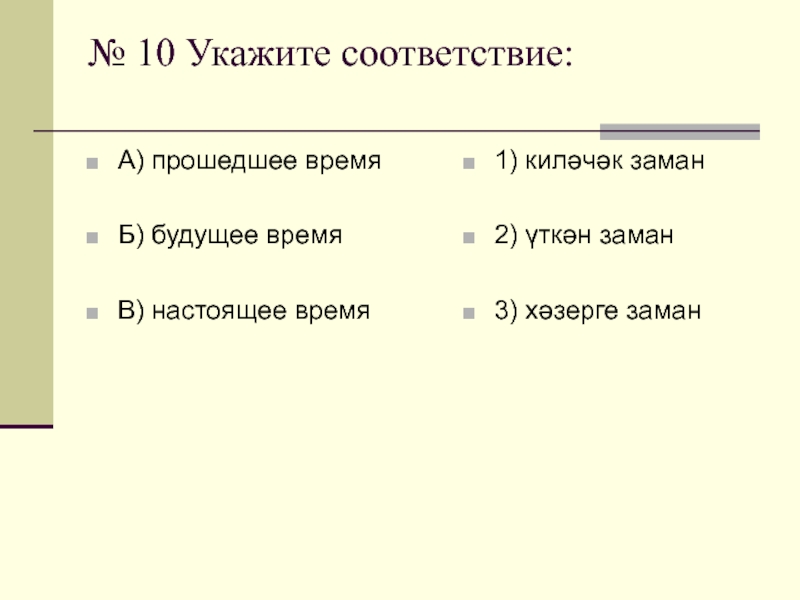 № 10 Укажите соответствие:

А) прошедшее время

Б) будущее время

В) настоящее время

1) киләчәк заман

2) үткән заман

3) хәзерге заман